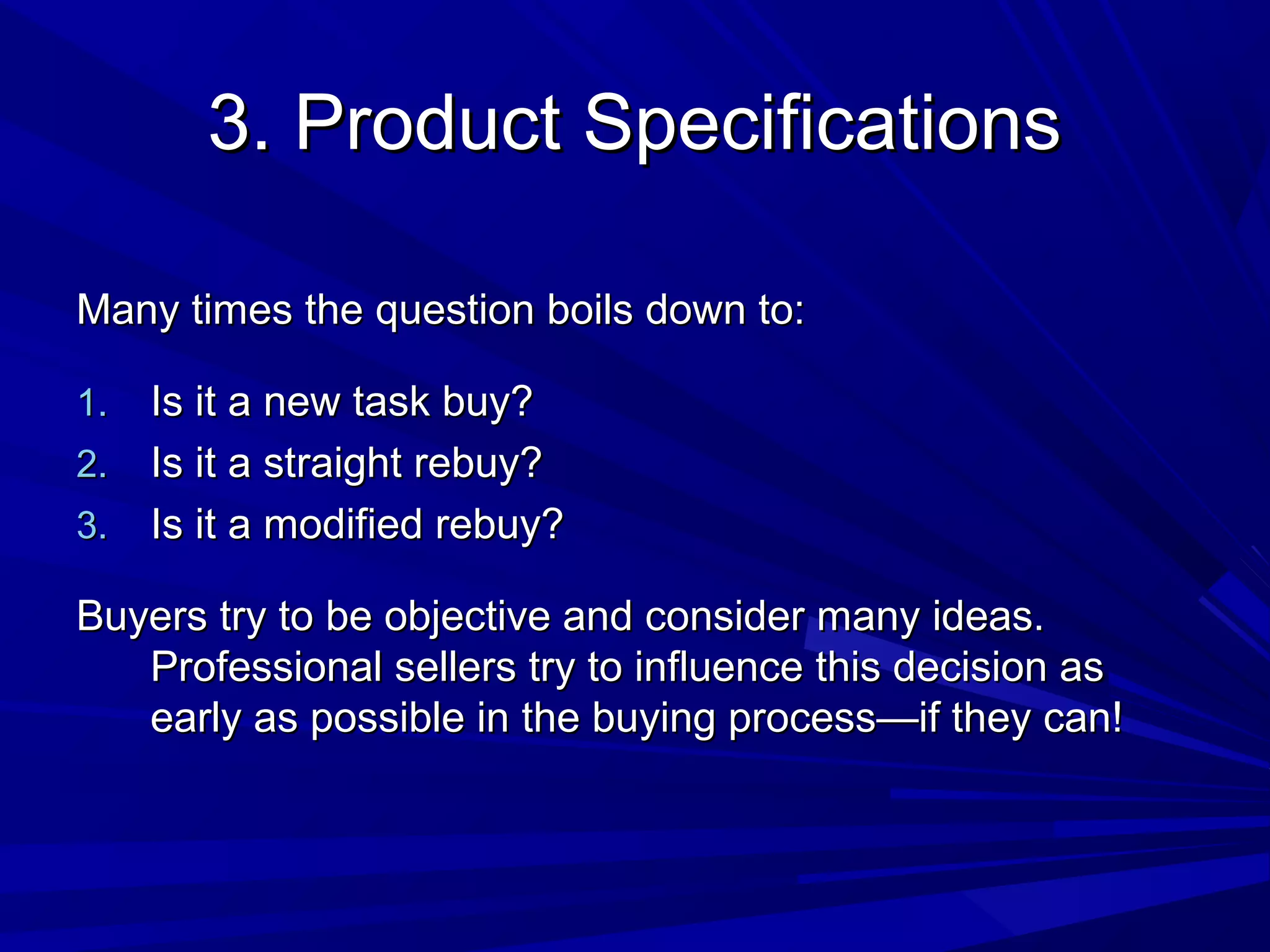 3. Product Specifications

Many times the question boils down to:

1. Is it a new task buy?
2. Is it a straight rebuy?
3. Is it a modified rebuy?

Buyers try to be objective and consider many ideas. Professional sellers try to influence this decision as early as possible in the buying process—if they can!